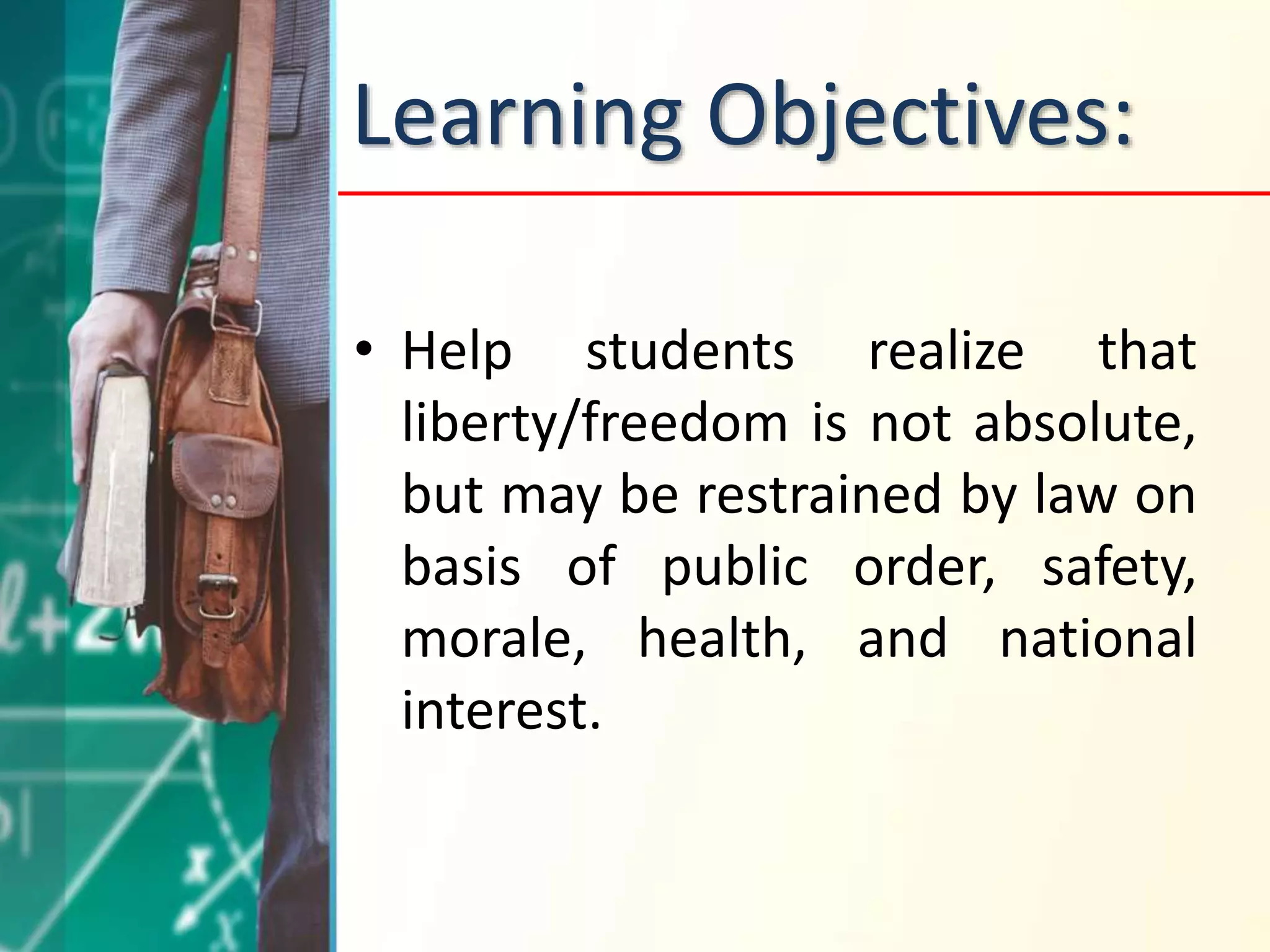 Learning Objectives:

• Help students realize that liberty/freedom is not absolute, but may be restrained by law on basis of public order, safety, morale, health, and national interest.